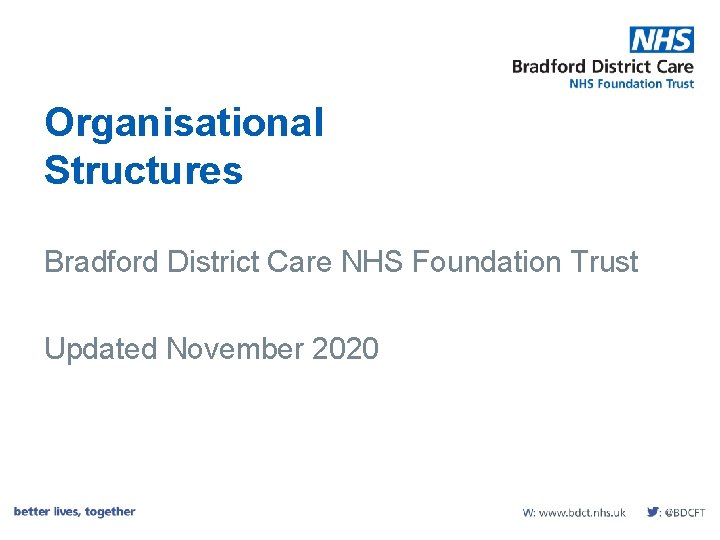 NHS
Bradford District Care
NHS Foundation Trust

Organisational Structures

Bradford District Care NHS Foundation Trust

Updated November 2020

better lives, together

W: www.bdct.nhs.uk : @BDCFT